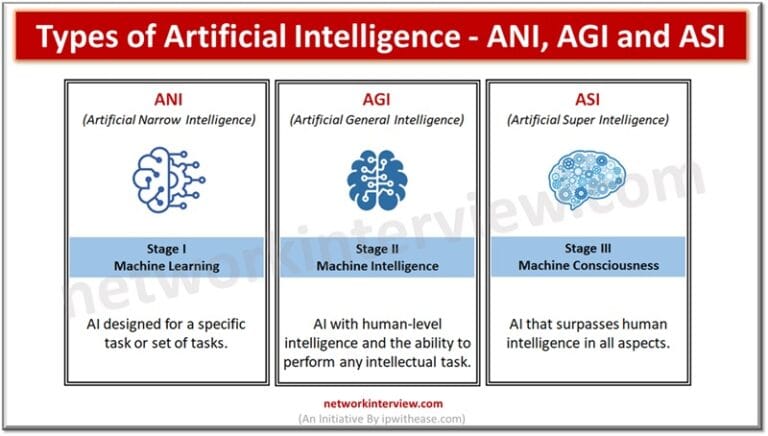 Types of Artificial Intelligence - ANI, AGI and ASI

ANI
(Artificial Narrow Intelligence)

Stage I
Machine Learning

AI designed for a specific task or set of tasks.

AGI
(Artificial General Intelligence)

Stage II
Machine Intelligence

AI with human-level intelligence and the ability to perform any intellectual task.

ASI
(Artificial Super Intelligence)

Stage III
Machine Consciousness

AI that surpasses human intelligence in all aspects.

networkinterview.com

networkinterview.com
(An Initiative By ipwithease.com)